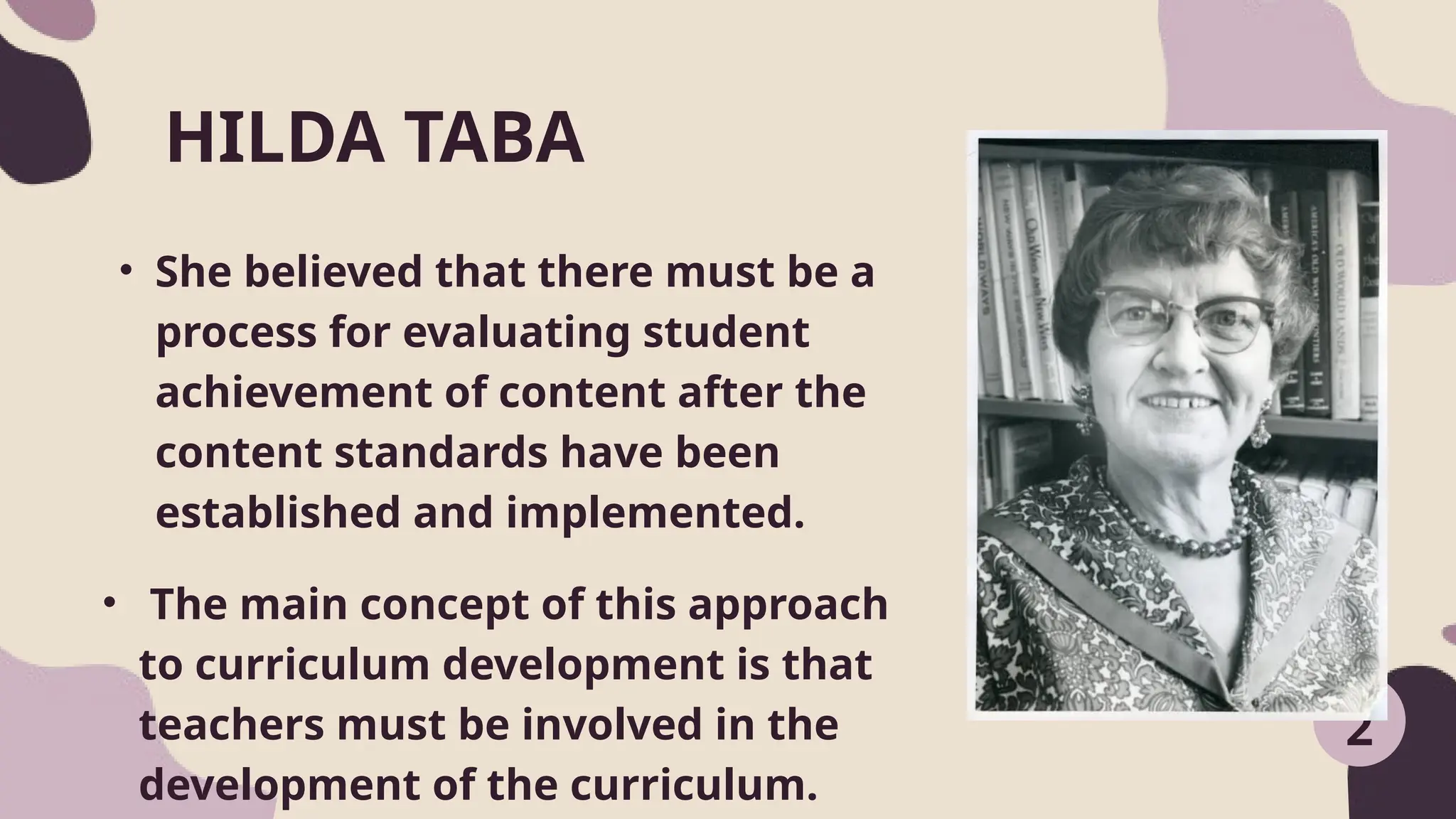 HILDA TABA

• She believed that there must be a process for evaluating student achievement of content after the content standards have been established and implemented.

• The main concept of this approach to curriculum development is that teachers must be involved in the development of the curriculum.

2